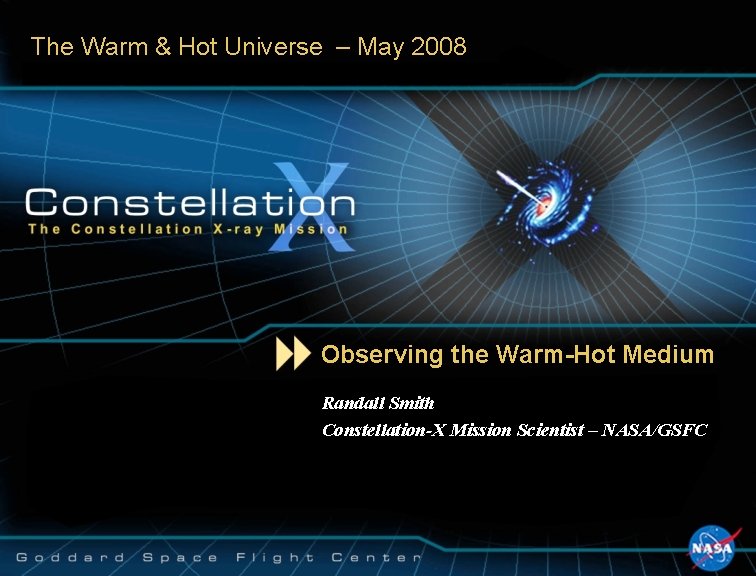 The Warm & Hot Universe – May 2008

Constellation X

The Constellation X-ray Mission

Observing the Warm-Hot Medium

Randall Smith
Constellation-X Mission Scientist – NASA/GSFC

Goddard Space Flight Center

NASA